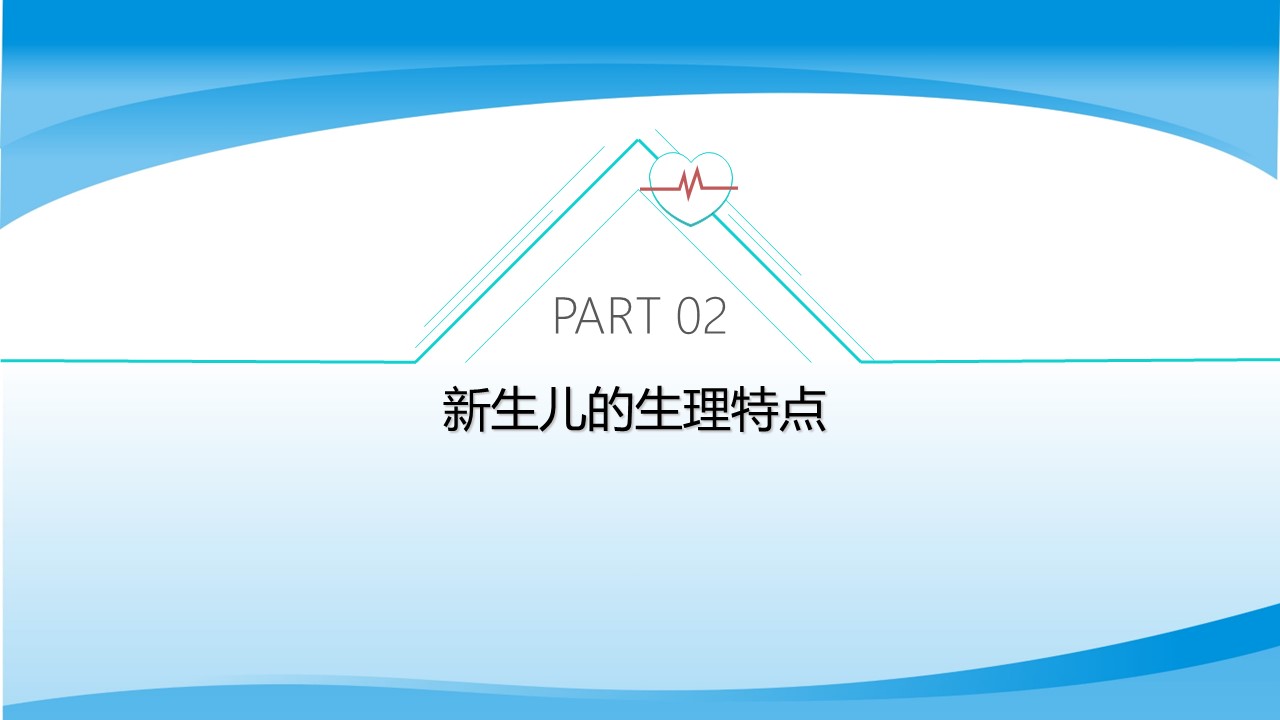 PART 02

新生儿的生理特点